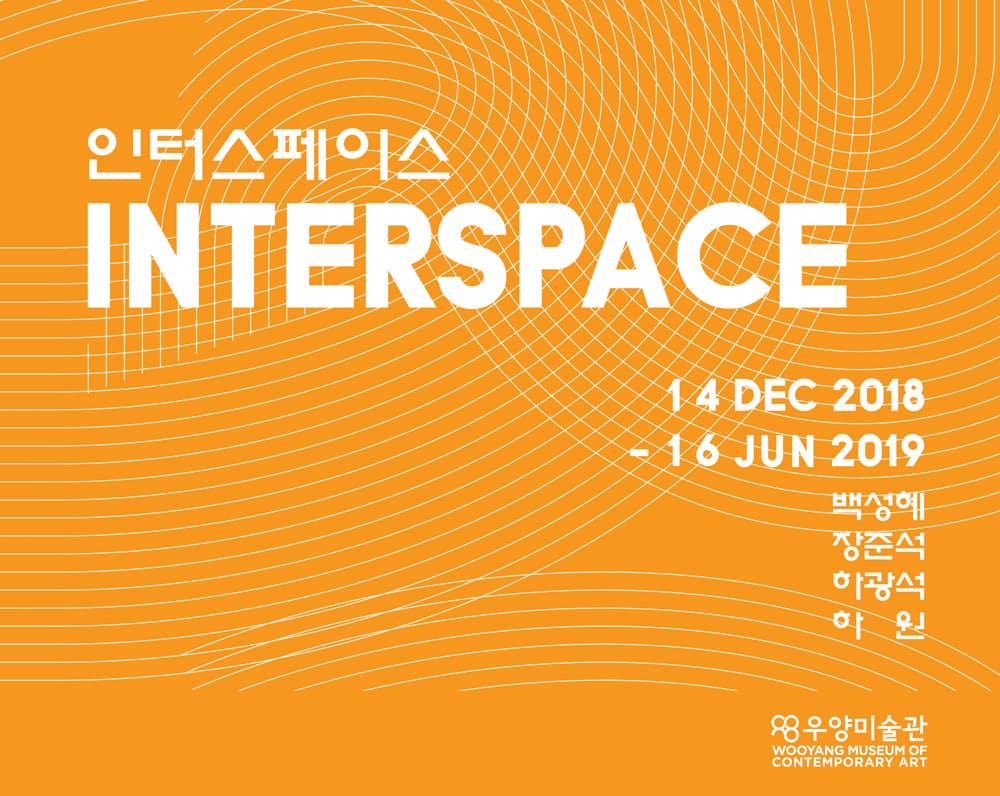 인터스페이스
INTERSPACE

14 DEC 2018
- 16 JUN 2019

백성혜
장준석
하광석
하 원

우양미술관
WOOYANG MUSEUM OF CONTEMPORARY ART